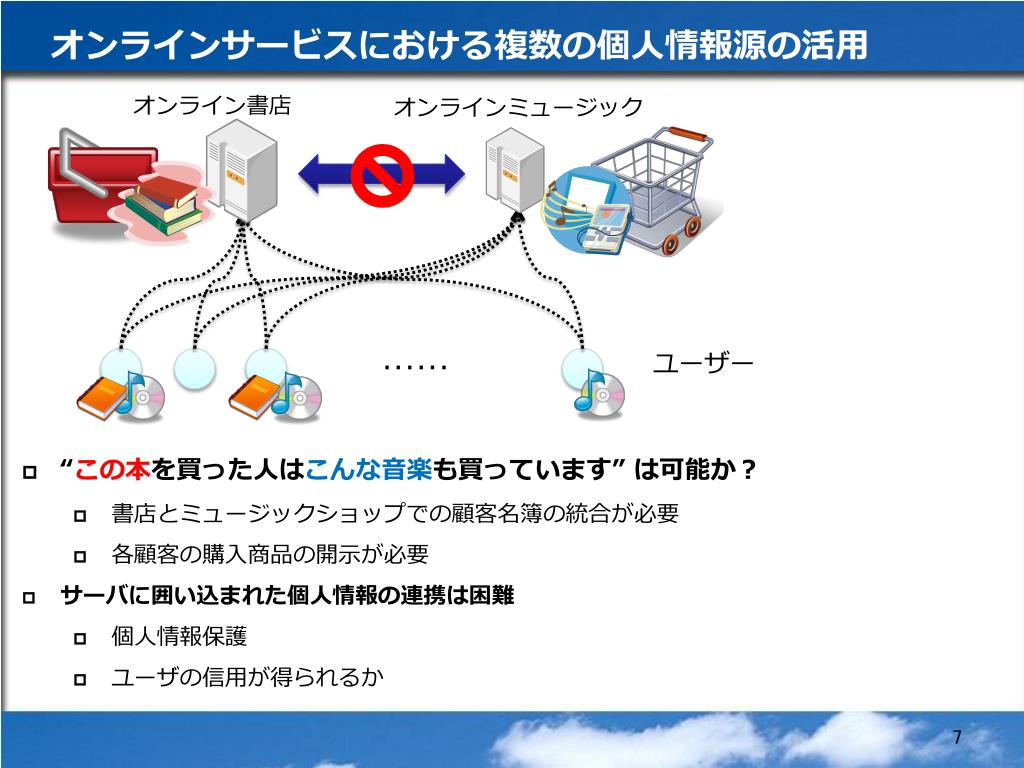 オンラインサービスにおける複数の個人情報源の活用

オンライン書店

オンラインミュージック

……

ユーザー

“この本を買った人はこんな音楽も買っています” は可能か？

書店とミュージックショップでの顧客名簿の統合が必要

各顧客の購入商品の開示が必要

サーバに囲い込まれた個人情報の連携は困難

個人情報保護

ユーザの信用が得られるか

7